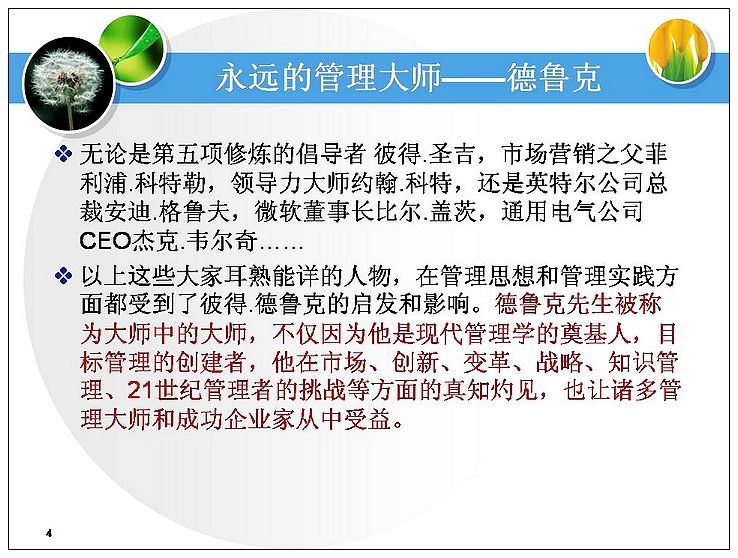 永远的管理大师——德鲁克

❖ 无论是第五项修炼的倡导者 彼得.圣吉，市场营销之父菲利浦.科特勒，领导力大师约翰.科特，还是英特尔公司总裁安迪.格鲁夫，微软董事长比尔.盖茨，通用电气公司CEO杰克.韦尔奇……

❖ 以上这些大家耳熟能详的人物，在管理思想和管理实践方面都受到了彼得.德鲁克的启发和影响。德鲁克先生被称为大师中的大师，不仅因为他是现代管理学的奠基人，目标管理的创建者，他在市场、创新、变革、战略、知识管理、21世纪管理者的挑战等方面的真知灼见，也让诸多管理大师和成功企业家从中受益。

4